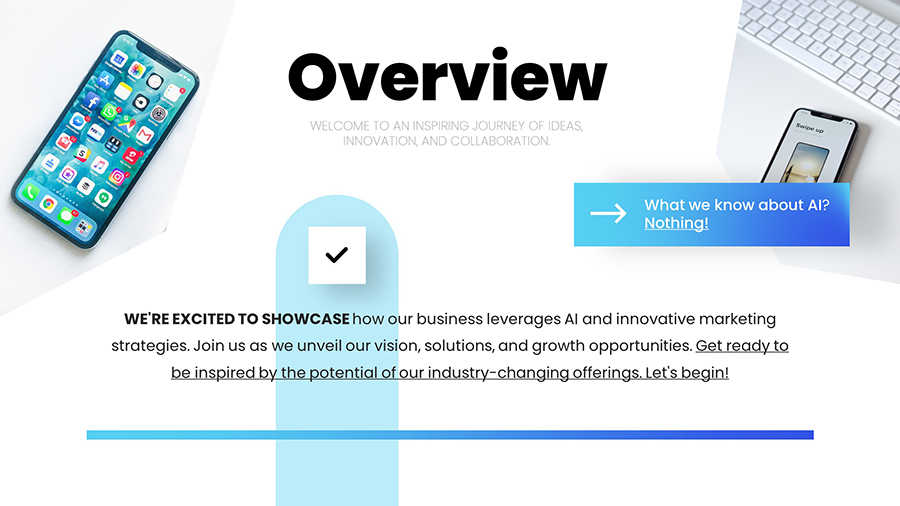 Overview

WELCOME TO AN INSPIRING JOURNEY OF IDEAS, INNOVATION, AND COLLABORATION.

Swipe up

What we know about AI? Nothing!

WE'RE EXCITED TO SHOWCASE how our business leverages AI and innovative marketing strategies. Join us as we unveil our vision, solutions, and growth opportunities. Get ready to be inspired by the potential of our industry-changing offerings. Let's begin!